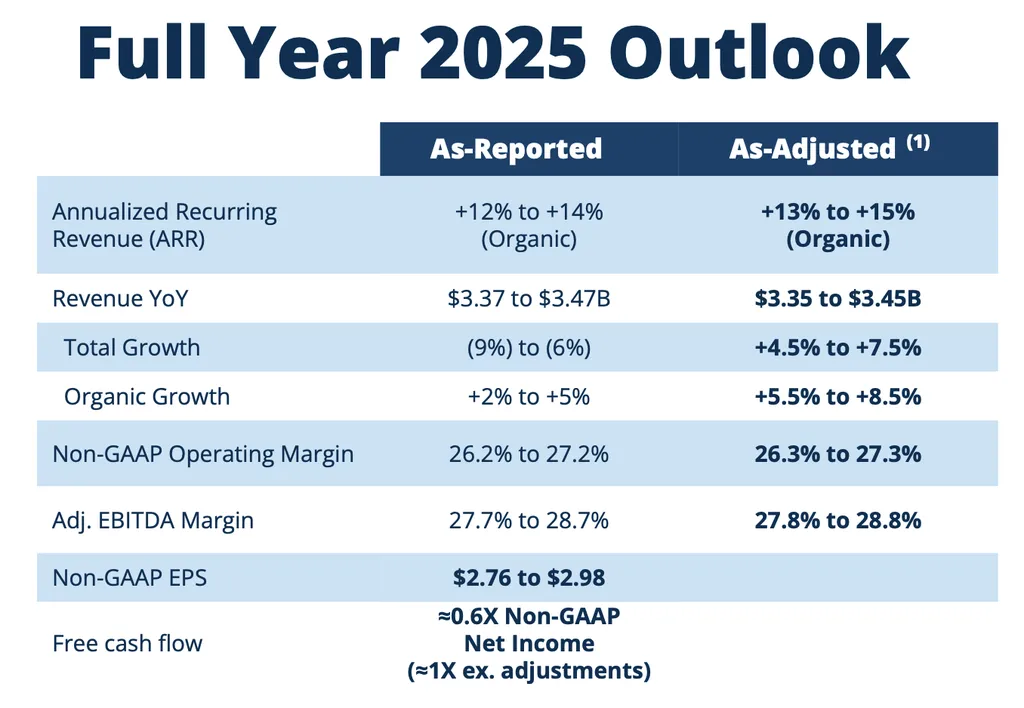 Full Year 2025 Outlook

| | As-Reported | As-Adjusted $^{(1)}$ |
|---|---|---|
| Annualized Recurring Revenue (ARR) | +12% to +14% (Organic) | +13% to +15% (Organic) |
| Revenue YoY | \$3.37 to \$3.47B | \$3.35 to \$3.45B |
| Total Growth | (9%) to (6%) | +4.5% to +7.5% |
| Organic Growth | +2% to +5% | +5.5% to +8.5% |
| Non-GAAP Operating Margin | 26.2% to 27.2% | 26.3% to 27.3% |
| Adj. EBITDA Margin | 27.7% to 28.7% | 27.8% to 28.8% |
| Non-GAAP EPS | \$2.76 to \$2.98 | |
| Free cash flow | ≈0.6X Non-GAAP Net Income (≈1X ex. adjustments) | |